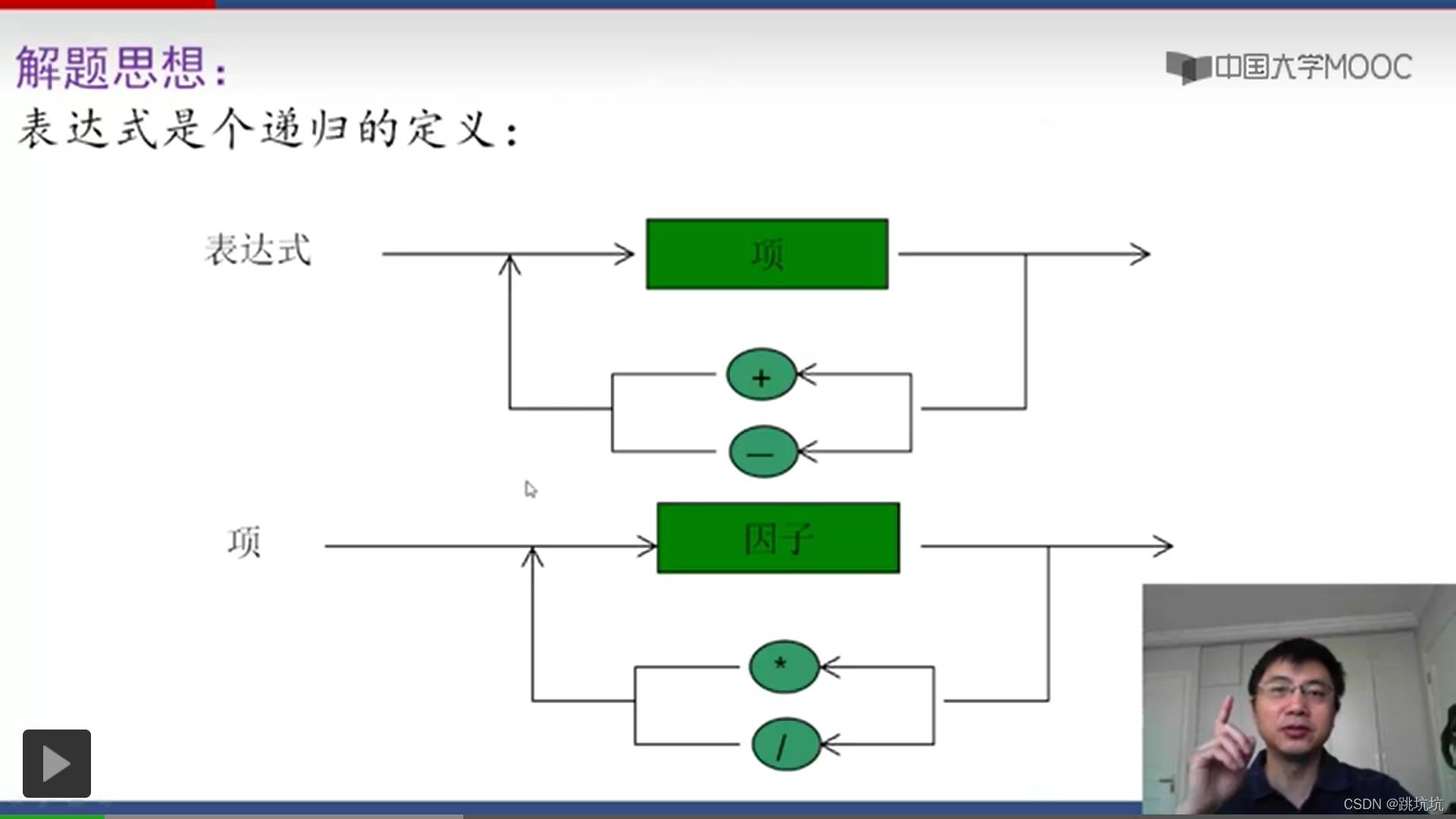 解题思想：

中国大学MOOC

表达式是个递归的定义：

表达式

项

+

—

项

因子

*

/

CSDN @跳坑坑